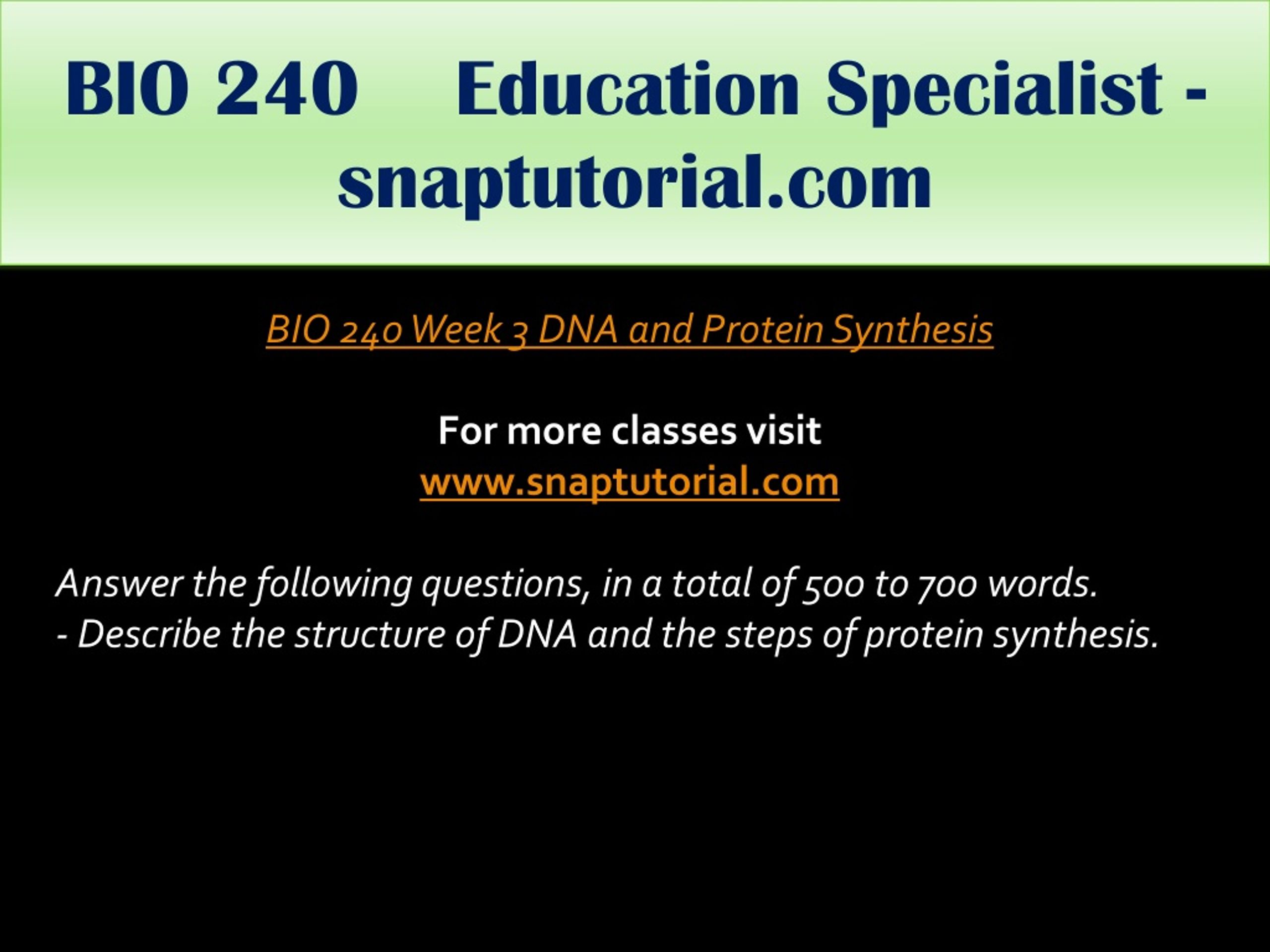 BIO 240 Education Specialist - snaptutorial.com

BIO 240 Week 3 DNA and Protein Synthesis

For more classes visit
www.snaptutorial.com

Answer the following questions, in a total of 500 to 700 words.
- Describe the structure of DNA and the steps of protein synthesis.